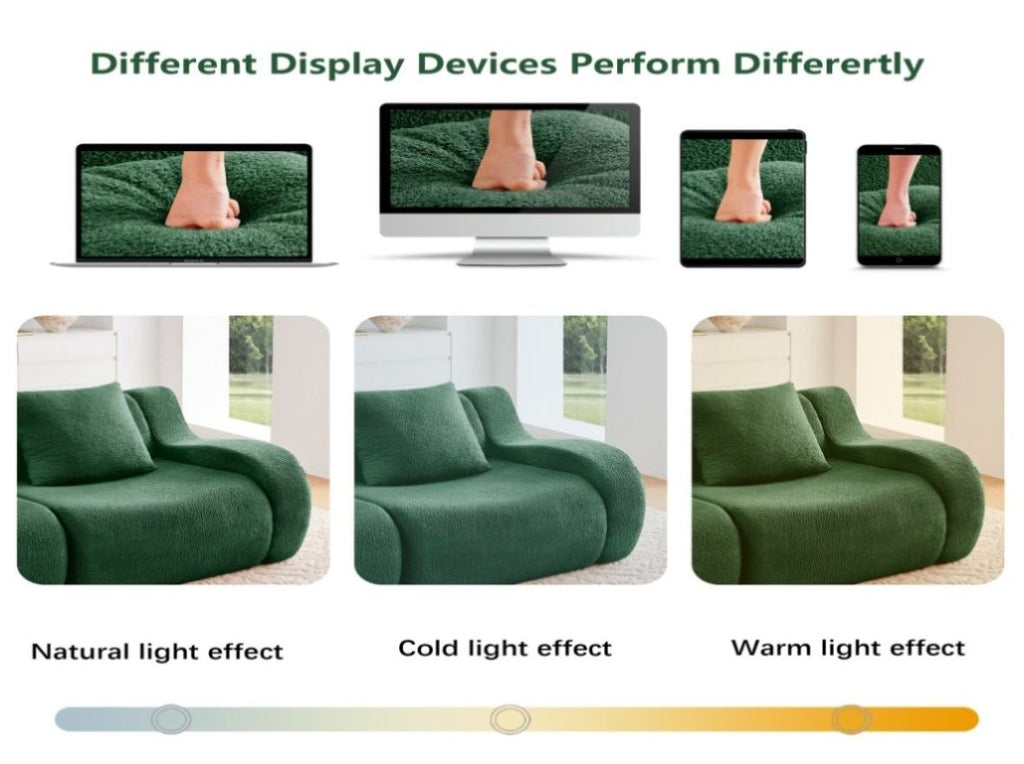 Different Display Devices Perform Differertly

Natural light effect

Cold light effect

Warm light effect